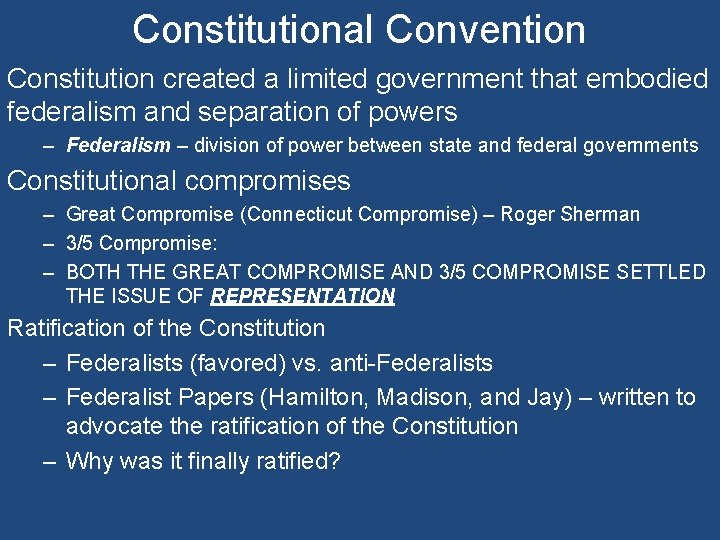 Constitutional Convention

Constitution created a limited government that embodied federalism and separation of powers

– Federalism – division of power between state and federal governments

Constitutional compromises

– Great Compromise (Connecticut Compromise) – Roger Sherman
– 3/5 Compromise:
– BOTH THE GREAT COMPROMISE AND 3/5 COMPROMISE SETTLED THE ISSUE OF REPRESENTATION

Ratification of the Constitution

– Federalists (favored) vs. anti-Federalists
– Federalist Papers (Hamilton, Madison, and Jay) – written to advocate the ratification of the Constitution
– Why was it finally ratified?